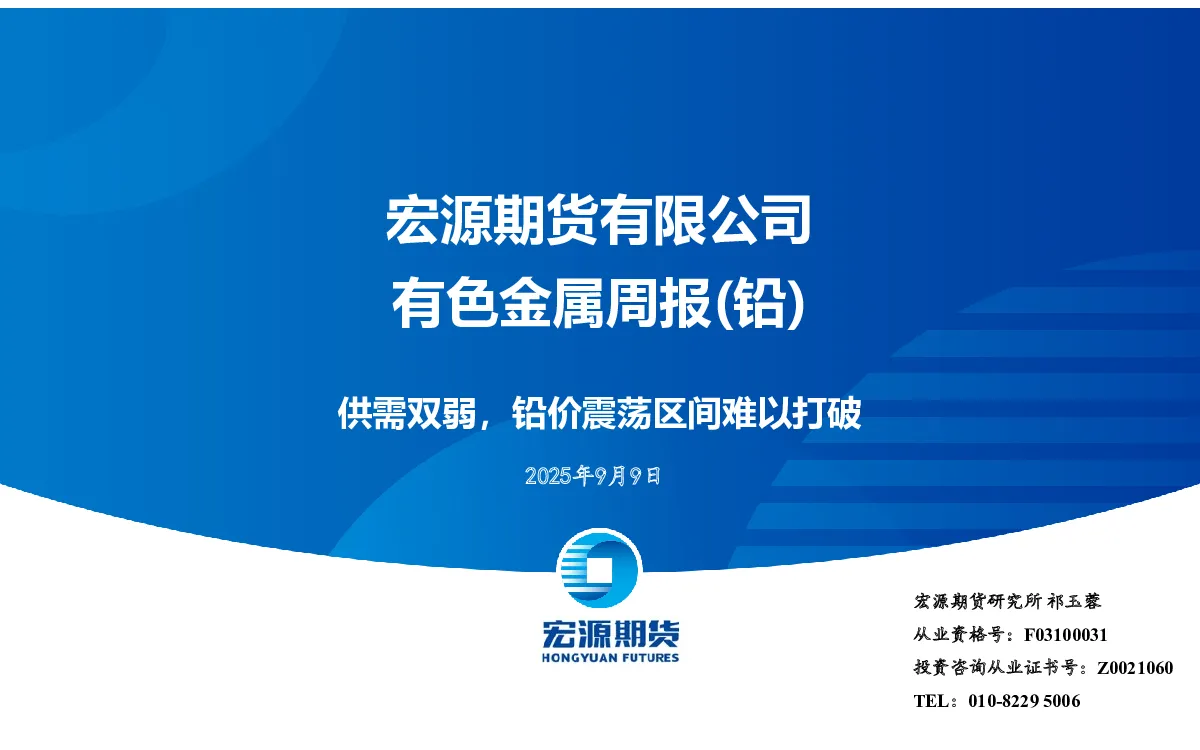 宏源期货有限公司
有色金属周报(铅)

供需双弱，铅价震荡区间难以打破

2025年9月9日

宏源期货
HONGYUAN FUTURES

宏源期货研究所 祁玉蓉
从业资格号：F03100031
投资咨询从业证书号：Z0021060
TEL：010-8229 5006